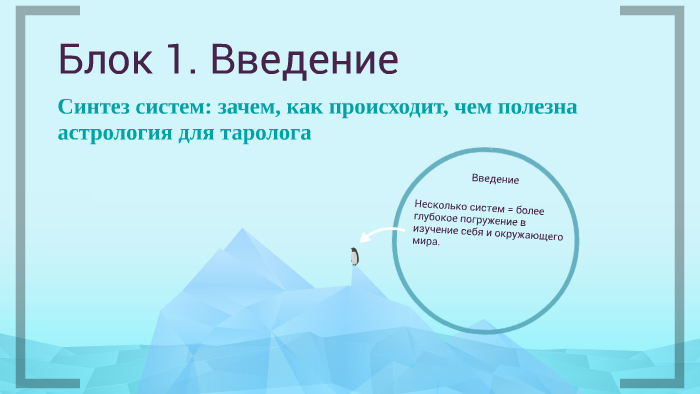 Блок 1. Введение

Синтез систем: зачем, как происходит, чем полезна астрология для таролога

Введение

Несколько систем = более глубокое погружение в изучение себя и окружающего мира.